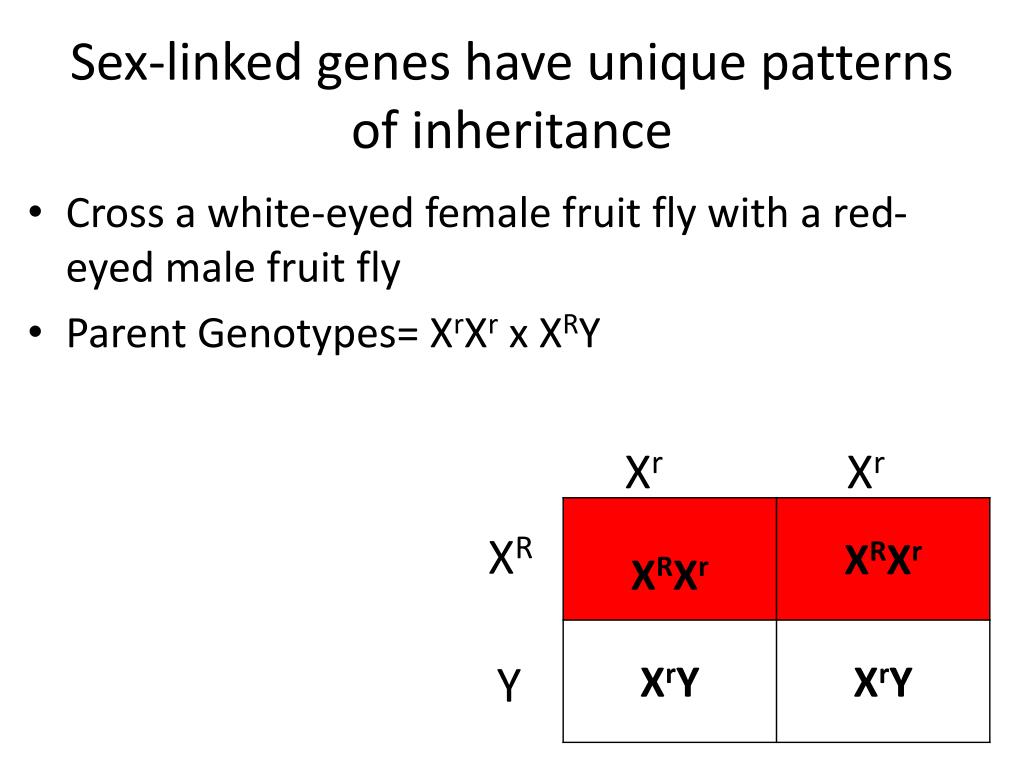 Sex-linked genes have unique patterns of inheritance

• Cross a white-eyed female fruit fly with a red-eyed male fruit fly
• Parent Genotypes= $X^rX^r$ x $X^RY$

| | $X^r$ | $X^r$ |
|---|---|---|
| $X^R$ | $X^RX^r$ | $X^RX^r$ |
| Y | $X^rY$ | $X^rY$ |